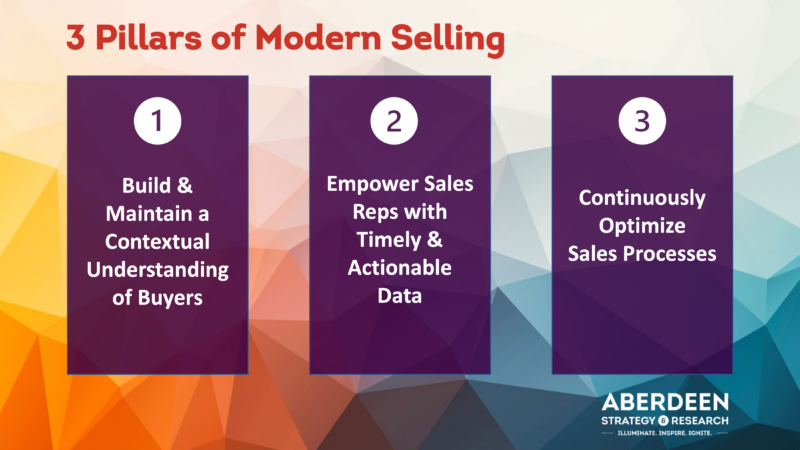 3 Pillars of Modern Selling

1

Build & Maintain a Contextual Understanding of Buyers

2

Empower Sales Reps with Timely & Actionable Data

3

Continuously Optimize Sales Processes

ABERDEEN
STRATEGY & RESEARCH
ILLUMINATE. INSPIRE. IGNITE.